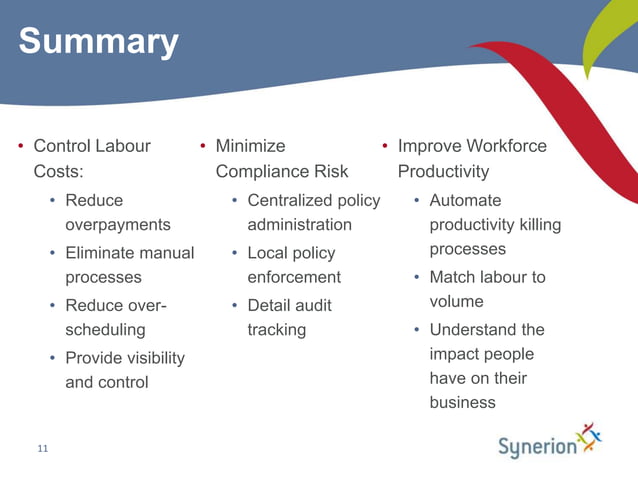 Summary

• Control Labour Costs:
  • Reduce overpayments
  • Eliminate manual processes
  • Reduce over-scheduling
  • Provide visibility and control

• Minimize Compliance Risk
  • Centralized policy administration
  • Local policy enforcement
  • Detail audit tracking

• Improve Workforce Productivity
  • Automate productivity killing processes
  • Match labour to volume
  • Understand the impact people have on their business

11

Synerion